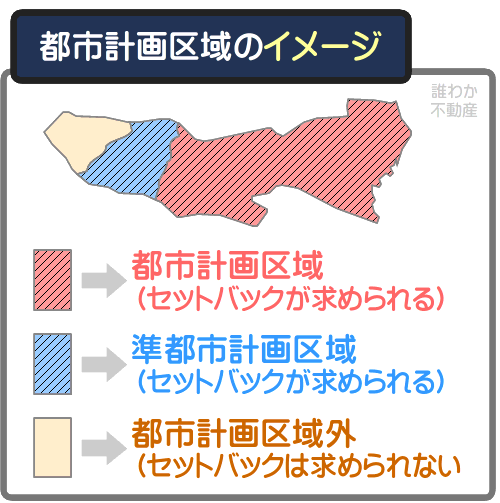 都市計画区域のイメージ

誰わか
不動産

都市計画区域
（セットバックが求められる）

準都市計画区域
（セットバックが求められる）

都市計画区域外
（セットバックは求められない